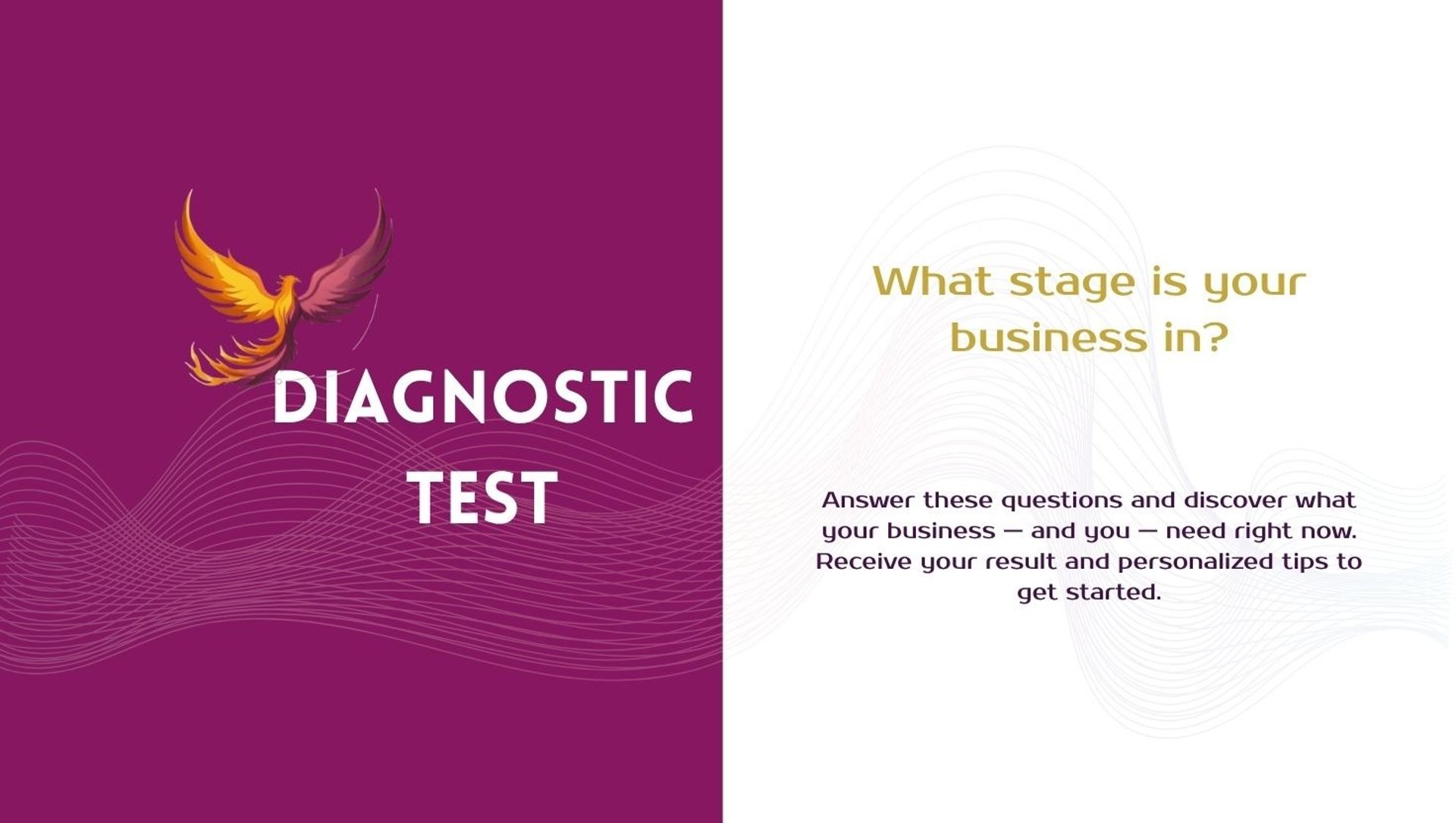 DIAGNOSTIC TEST

What stage is your business in?

Answer these questions and discover what your business — and you — need right now. Receive your result and personalized tips to get started.